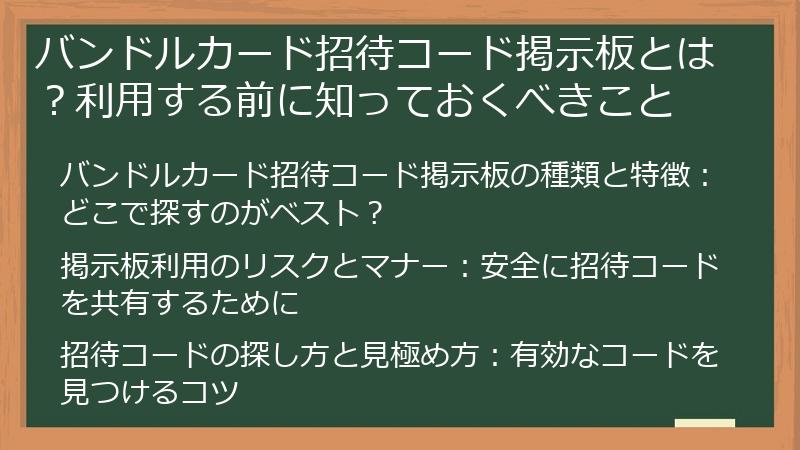 バンドルカード招待コード掲示板とは？利用する前に知っておくべきこと

バンドルカード招待コード掲示板の種類と特徴：どこで探すのがベスト？

掲示板利用のリスクとマナー：安全に招待コードを共有するために

招待コードの探し方と見極め方：有効なコードを見つけるコツ